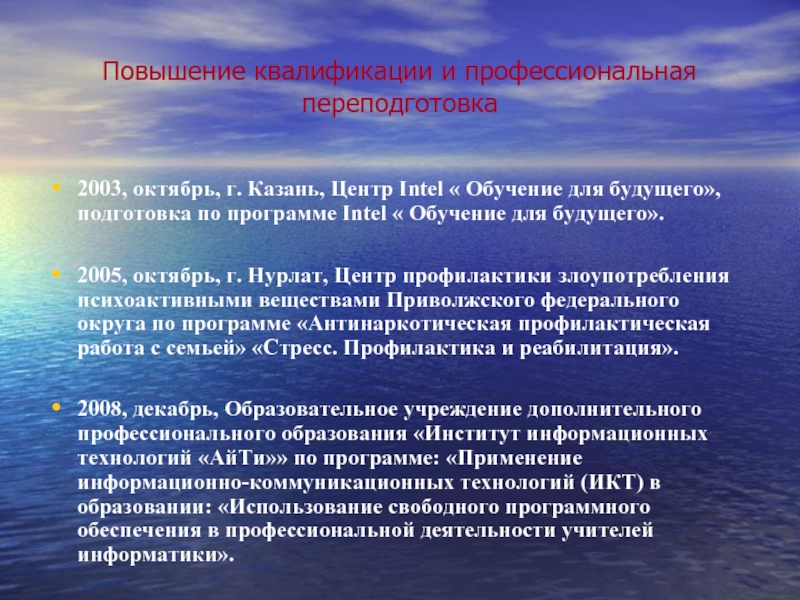 Повышение квалификации и профессиональная переподготовка

• 2003, октябрь, г. Казань, Центр Intel « Обучение для будущего», подготовка по программе Intel « Обучение для будущего».

• 2005, октябрь, г. Нурлат, Центр профилактики злоупотребления психоактивными веществами Приволжского федерального округа по программе «Антинаркотическая профилактическая работа с семьей» «Стресс. Профилактика и реабилитация».

• 2008, декабрь, Образовательное учреждение дополнительного профессионального образования «Институт информационных технологий «АйТи»» по программе: «Применение информационно-коммуникационных технологий (ИКТ) в образовании: «Использование свободного программного обеспечения в профессиональной деятельности учителей информатики».